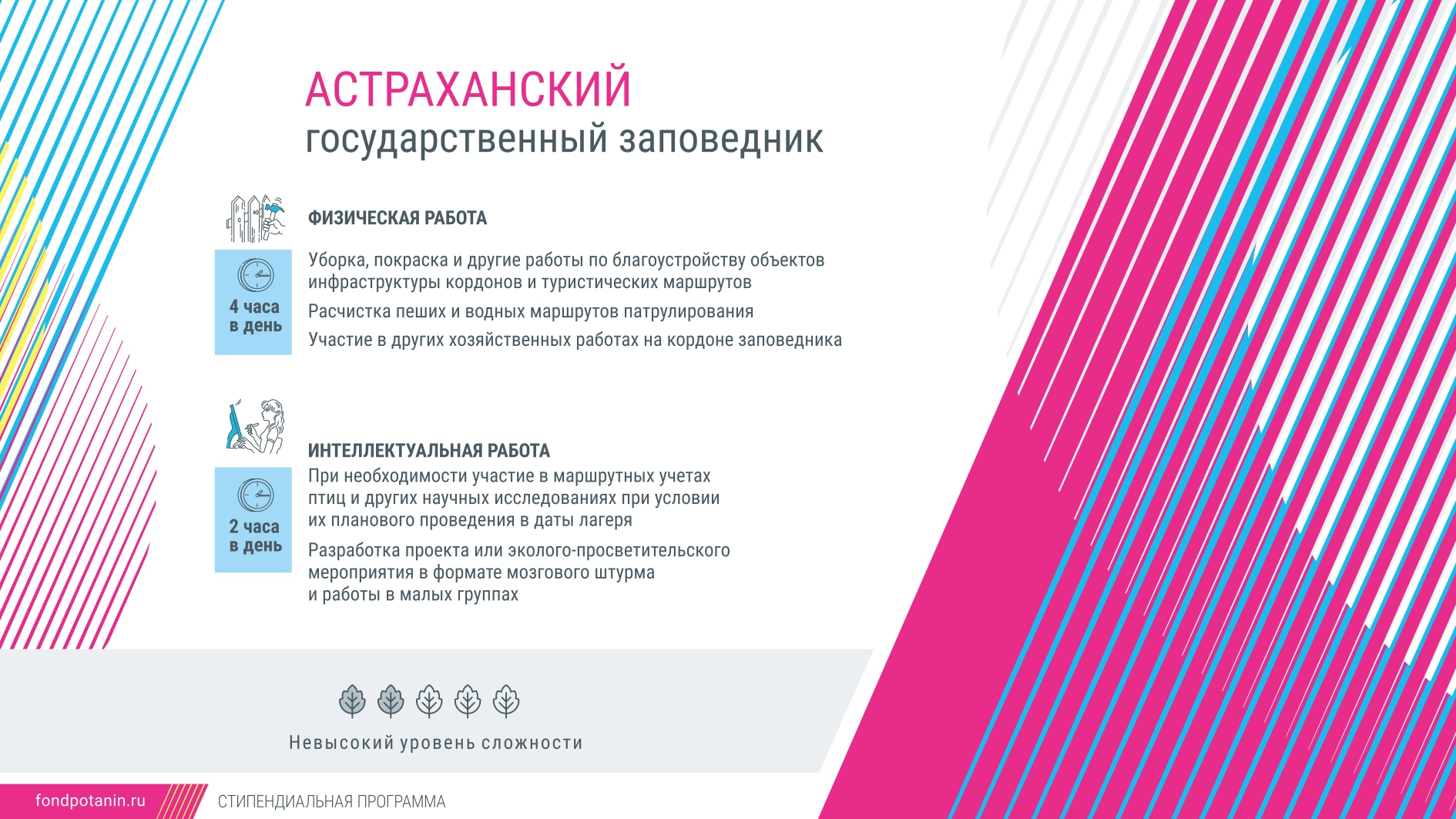 АСТРАХАНСКИЙ
государственный заповедник

ФИЗИЧЕСКАЯ РАБОТА

4 часа в день

Уборка, покраска и другие работы по благоустройству объектов инфраструктуры кордонов и туристических маршрутов

Расчистка пеших и водных маршрутов патрулирования

Участие в других хозяйственных работах на кордоне заповедника

ИНТЕЛЛЕКТУАЛЬНАЯ РАБОТА

2 часа в день

При необходимости участие в маршрутных учетах птиц и других научных исследованиях при условии их планового проведения в даты лагеря

Разработка проекта или эколого-просветительского мероприятия в формате мозгового штурма и работы в малых группах

Невысокий уровень сложности

fondpotanin.ru

СТИПЕНДИАЛЬНАЯ ПРОГРАММА